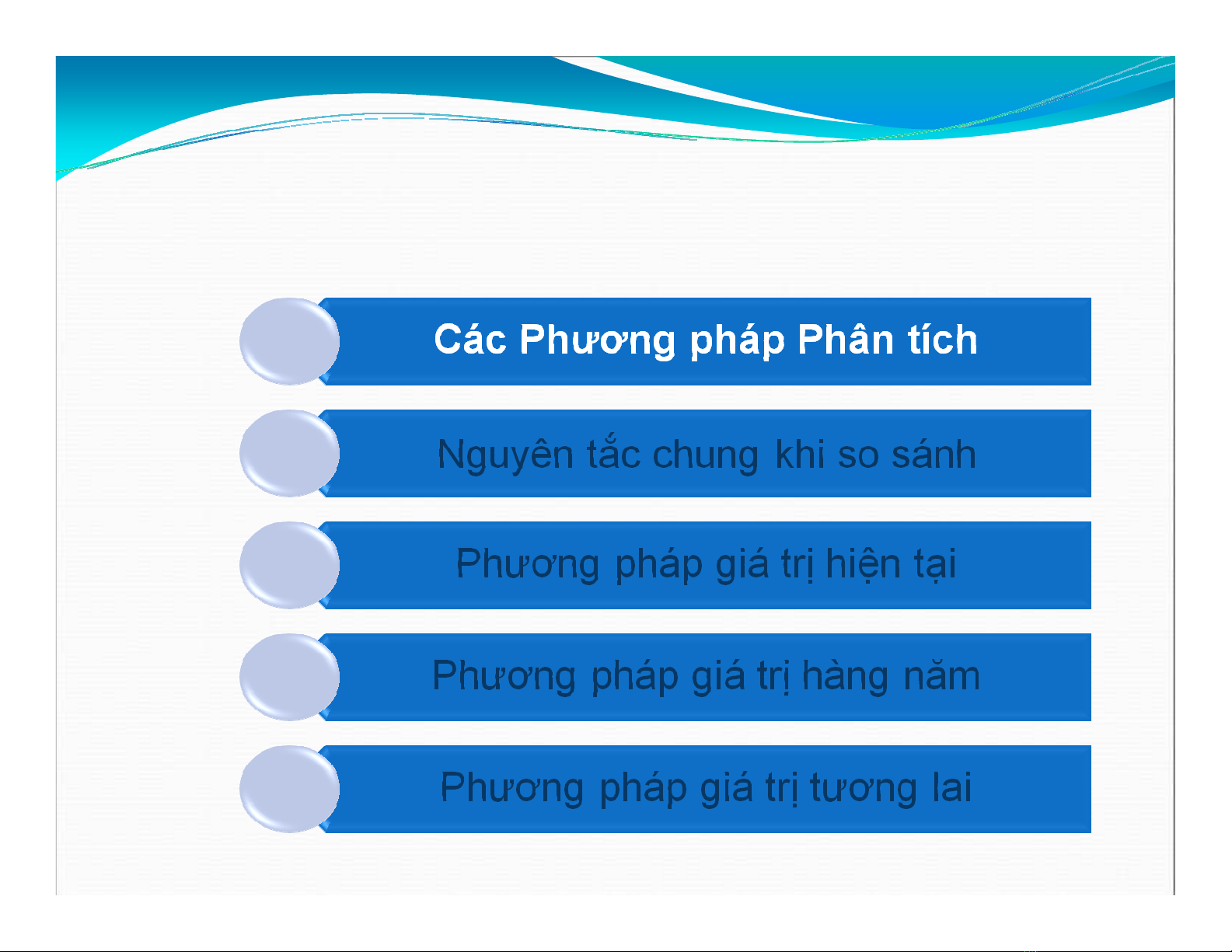 Các Phương pháp Phân tích

Nguyên tắc chung khi so sánh

Phương pháp giá trị hiện tại

Phương pháp giá trị hàng năm

Phương pháp giá trị tương lai